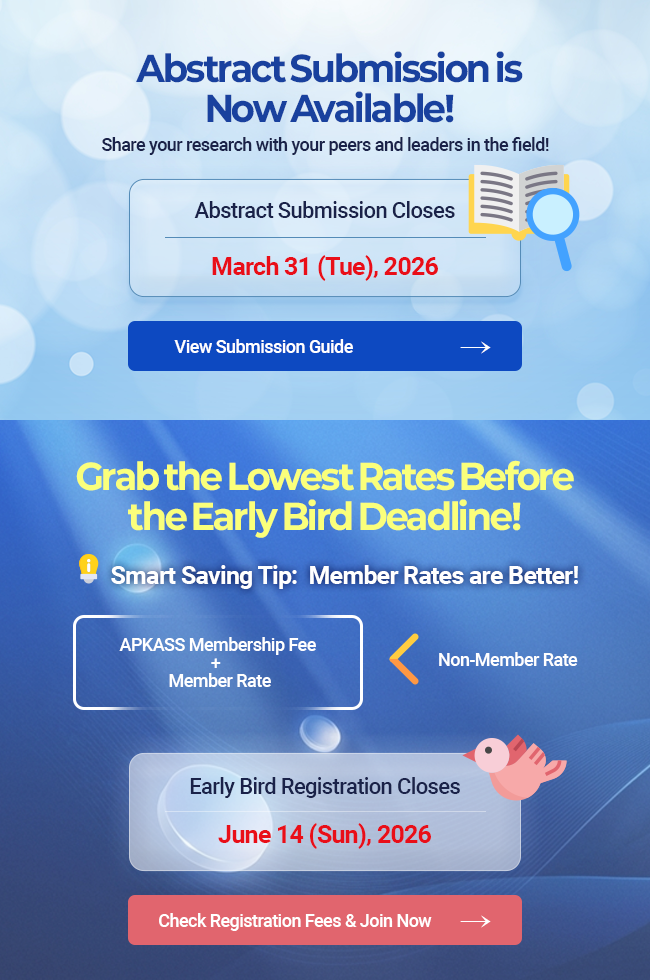 Abstract Submission is Now Available!

Share your research with your peers and leaders in the field!

Abstract Submission Closes

March 31 (Tue), 2026

View Submission Guide

Grab the Lowest Rates Before the Early Bird Deadline!

Smart Saving Tip: Member Rates are Better!

APKASS Membership Fee + Member Rate

Non-Member Rate

Early Bird Registration Closes

June 14 (Sun), 2026

Check Registration Fees & Join Now